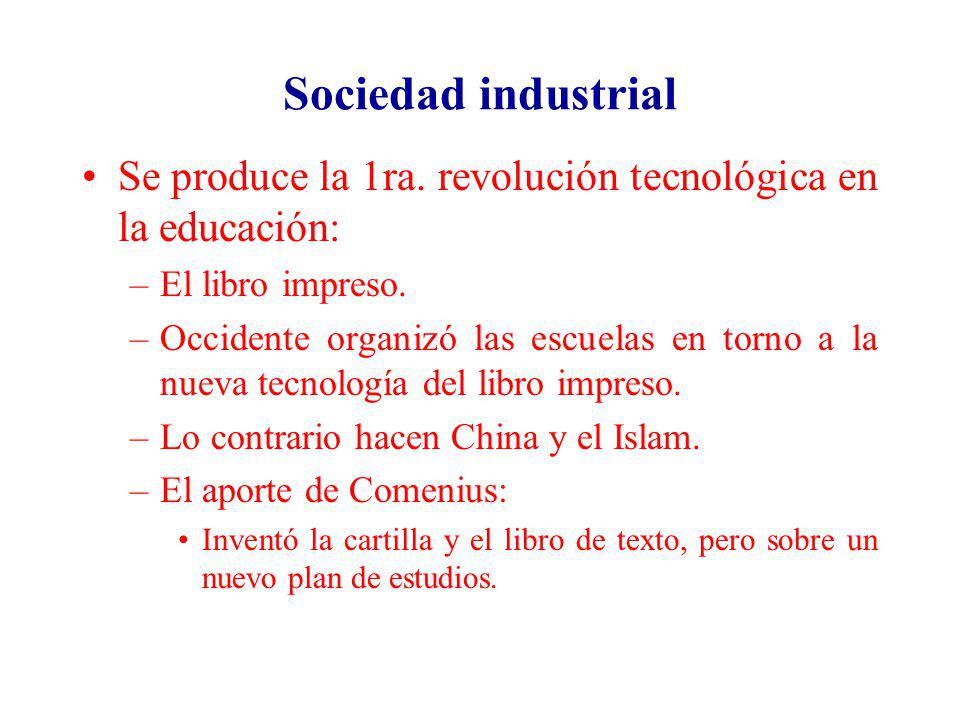 Sociedad industrial

• Se produce la 1ra. revolución tecnológica en la educación:

– El libro impreso.

– Occidente organizó las escuelas en torno a la nueva tecnología del libro impreso.

– Lo contrario hacen China y el Islam.

– El aporte de Comenius:

• Inventó la cartilla y el libro de texto, pero sobre un nuevo plan de estudios.